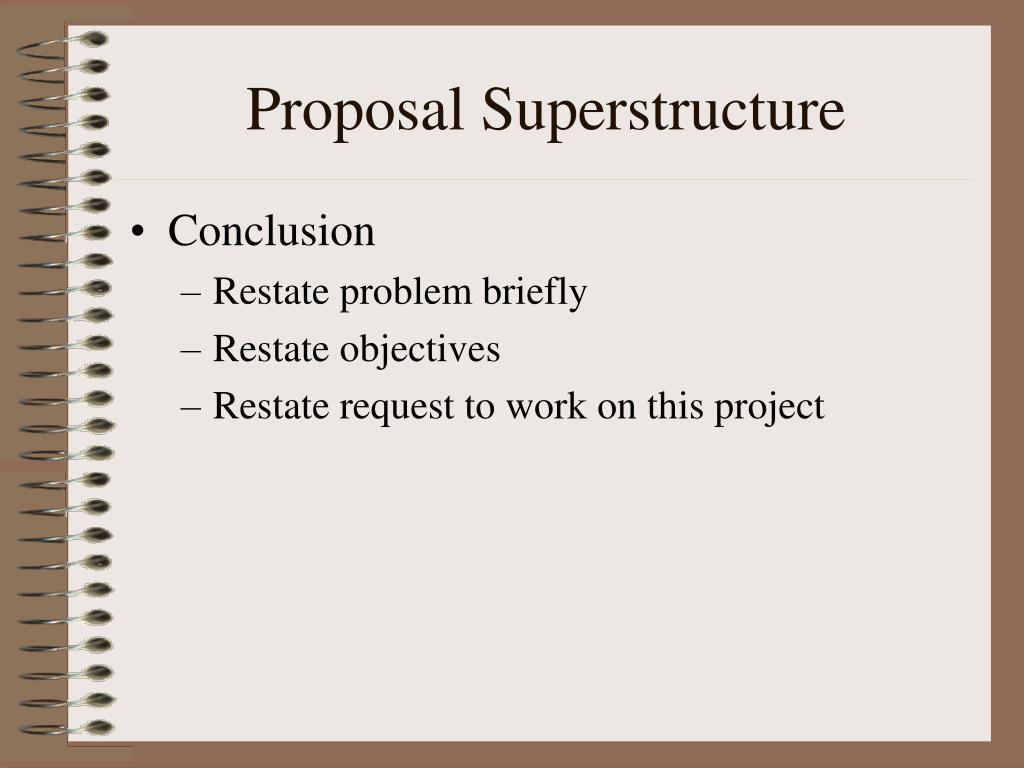 Proposal Superstructure

• Conclusion
– Restate problem briefly
– Restate objectives
– Restate request to work on this project